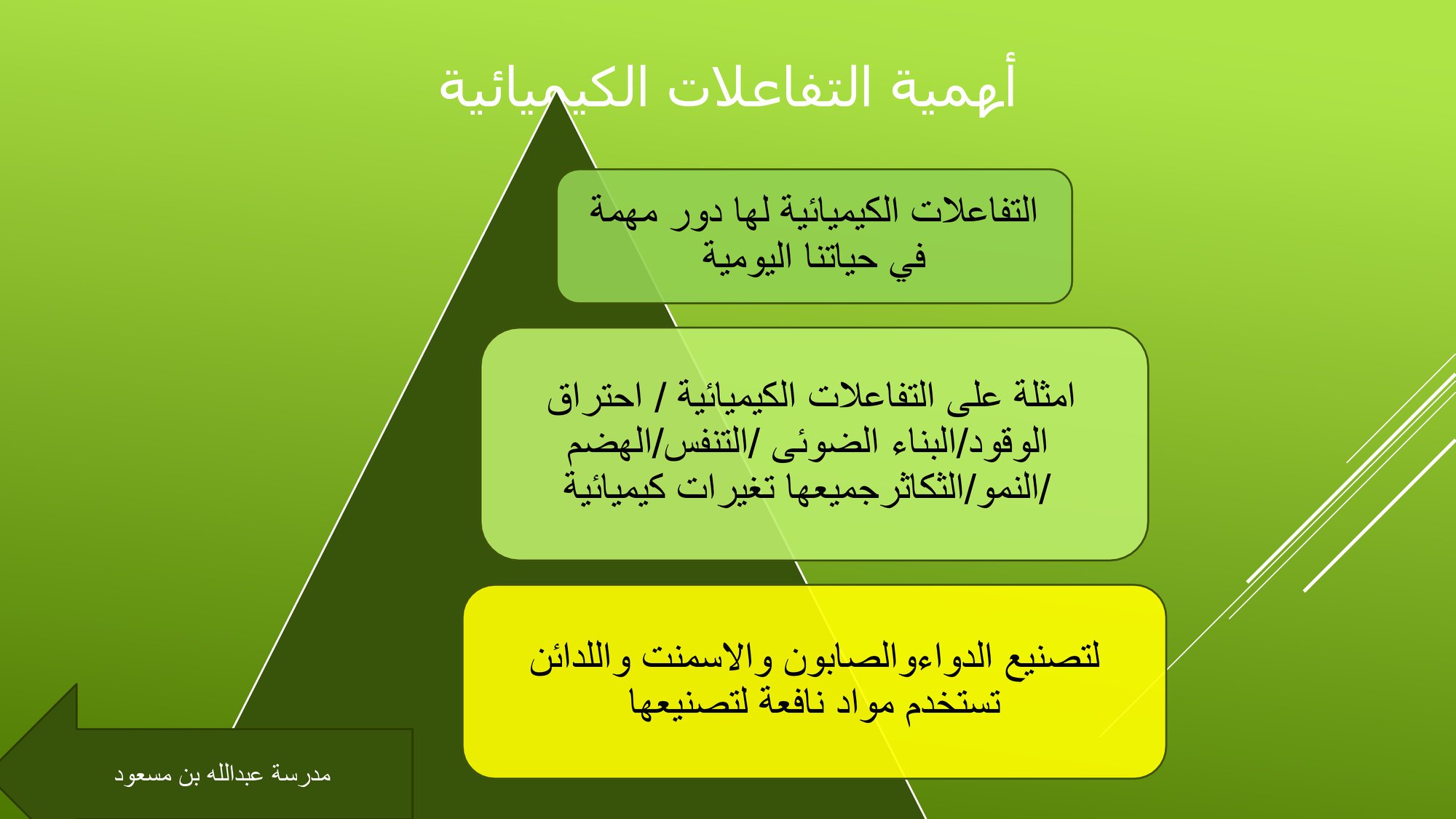 أهمية التفاعلات الكيميائية

التفاعلات الكيميائية لها دور مهمة في حياتنا اليومية

امثلة على التفاعلات الكيميائية / احتراق الوقود/البناء الضوئى /التنفس/الهضم /النمو/التكاثرجميعها تغيرات كيميائية

لتصنيع الدواءوالصابون والاسمنت واللدائن تستخدم مواد نافعة لتصنيعها

مدرسة عبدالله بن مسعود